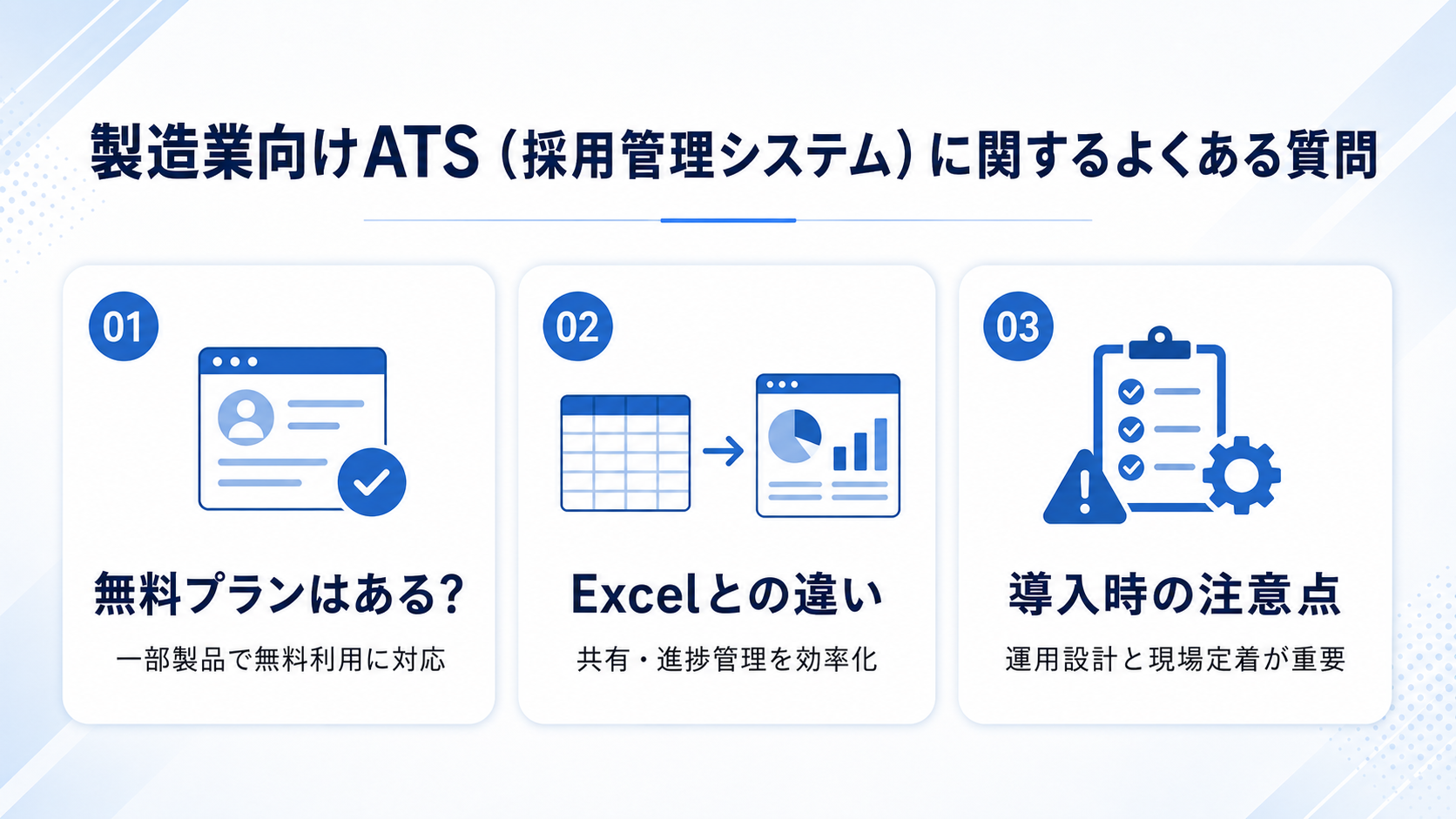 製造業向けATS（採用管理システム）に関するよくある質問

01

無料プランはある?

一部製品で無料利用に対応

02

Excelとの違い

共有・進捗管理を効率化

03

導入時の注意点

運用設計と現場定着が重要